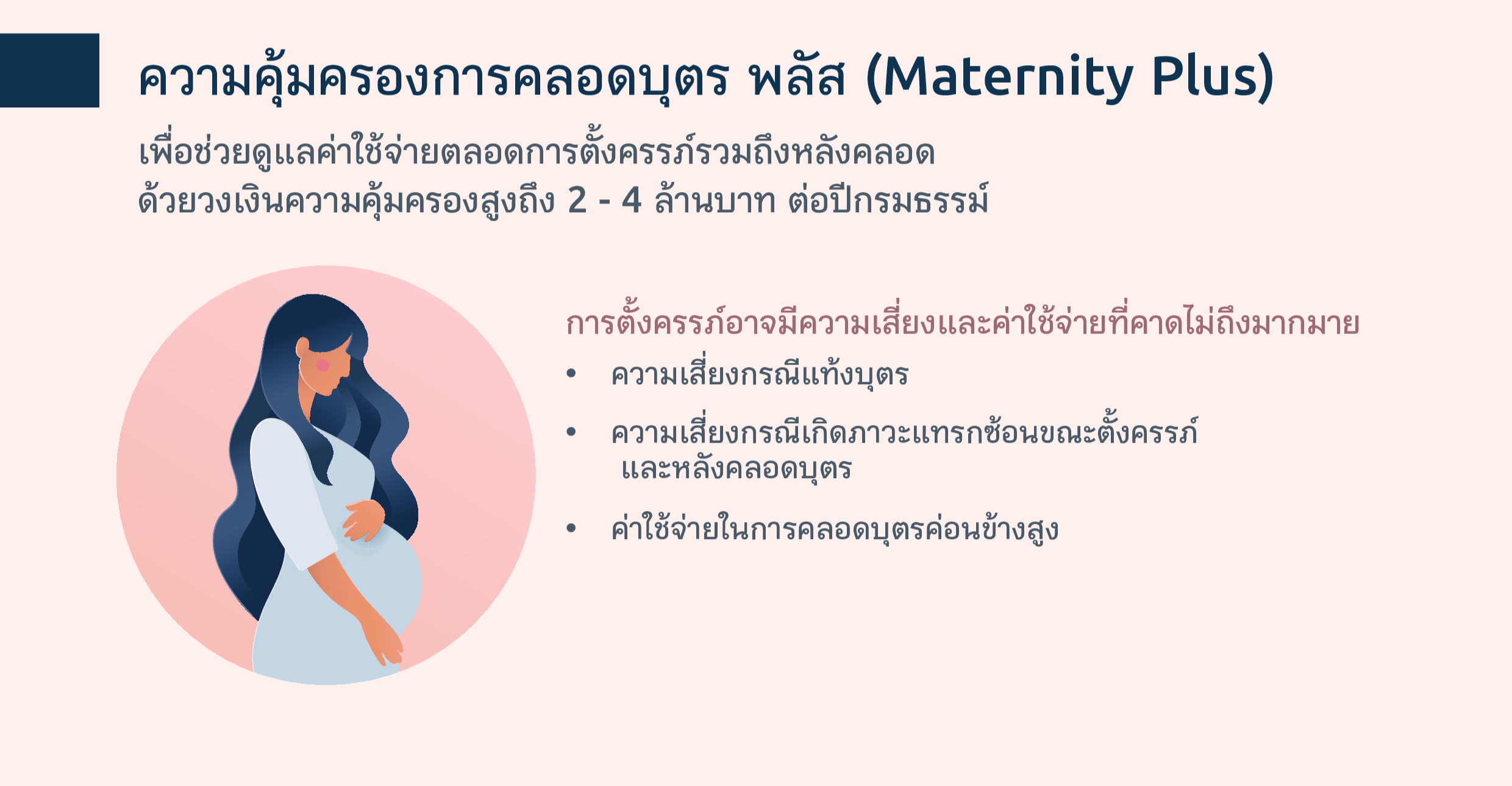 ความคุ้มครองการคลอดบุตร พลัส (Maternity Plus)

เพื่อช่วยดูแลค่าใช้จ่ายตลอดการตั้งครรภ์รวมถึงหลังคลอด ด้วยวงเงินความคุ้มครองสูงถึง 2 - 4 ล้านบาท ต่อปีกรมธรรม์

การตั้งครรภ์อาจมีความเสี่ยงและค่าใช้จ่ายที่คาดไม่ถึงมากมาย

• ความเสี่ยงกรณีแท้งบุตร

• ความเสี่ยงกรณีเกิดภาวะแทรกซ้อนขณะตั้งครรภ์ และหลังคลอดบุตร

• ค่าใช้จ่ายในการคลอดบุตรค่อนข้างสูง